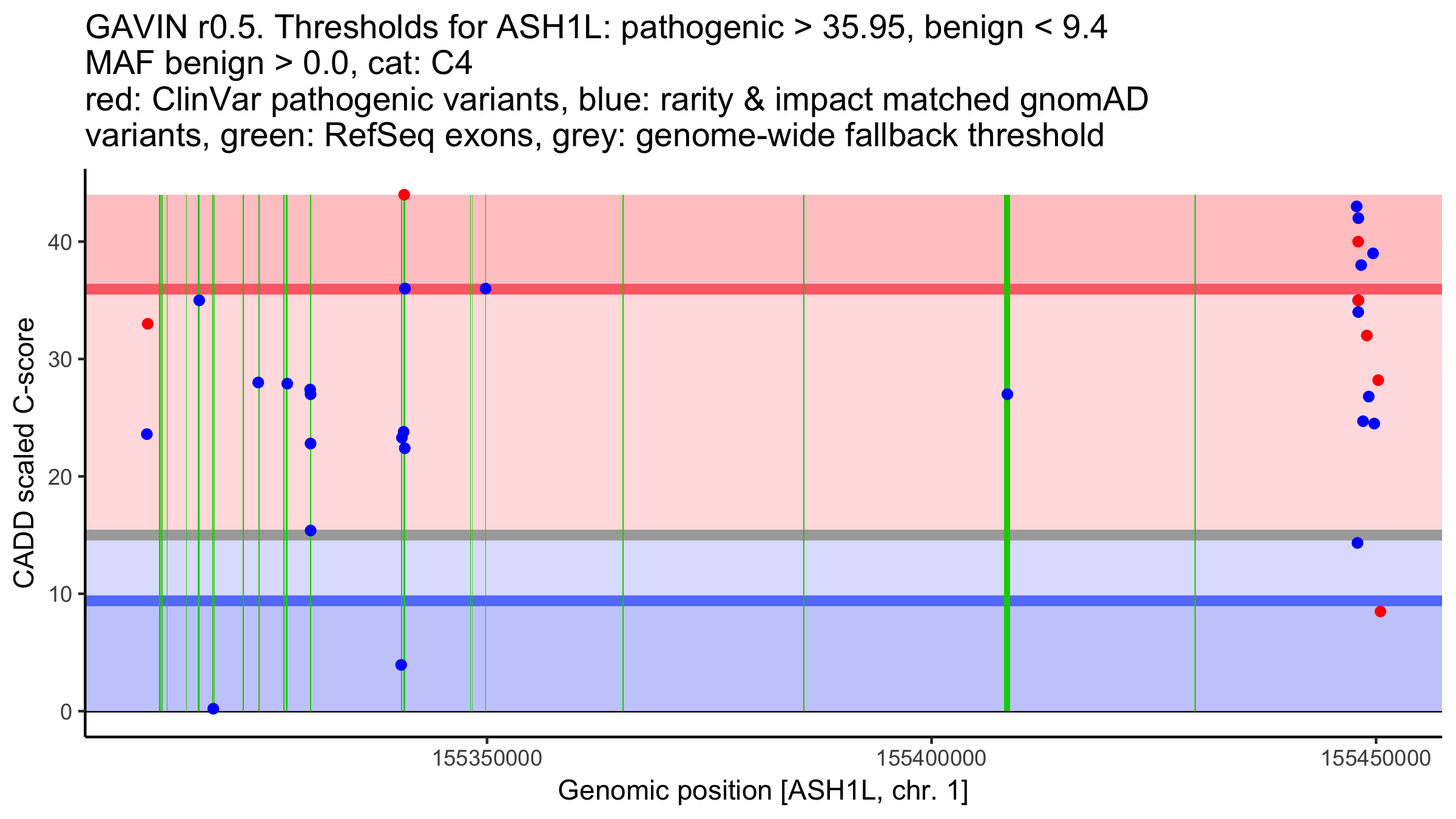 GAVIN r0.5. Thresholds for ASH1L: pathogenic > 35.95, benign < 9.4
MAF benign > 0.0, cat: C4
red: ClinVar pathogenic variants, blue: rarity & impact matched gnomAD variants, green: RefSeq exons, grey: genome-wide fallback threshold

CADD scaled C-score

40
30
20
10
0

155350000
155400000
155450000

Genomic position [ASH1L, chr. 1]